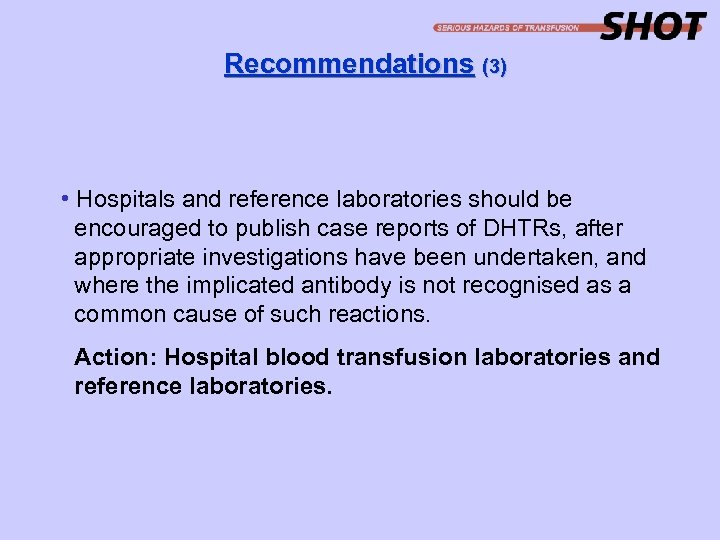 SERIOUS HAZARDS OF TRANSFUSION SHOT

Recommendations (3)

• Hospitals and reference laboratories should be encouraged to publish case reports of DHTRs, after appropriate investigations have been undertaken, and where the implicated antibody is not recognised as a common cause of such reactions.

Action: Hospital blood transfusion laboratories and reference laboratories.